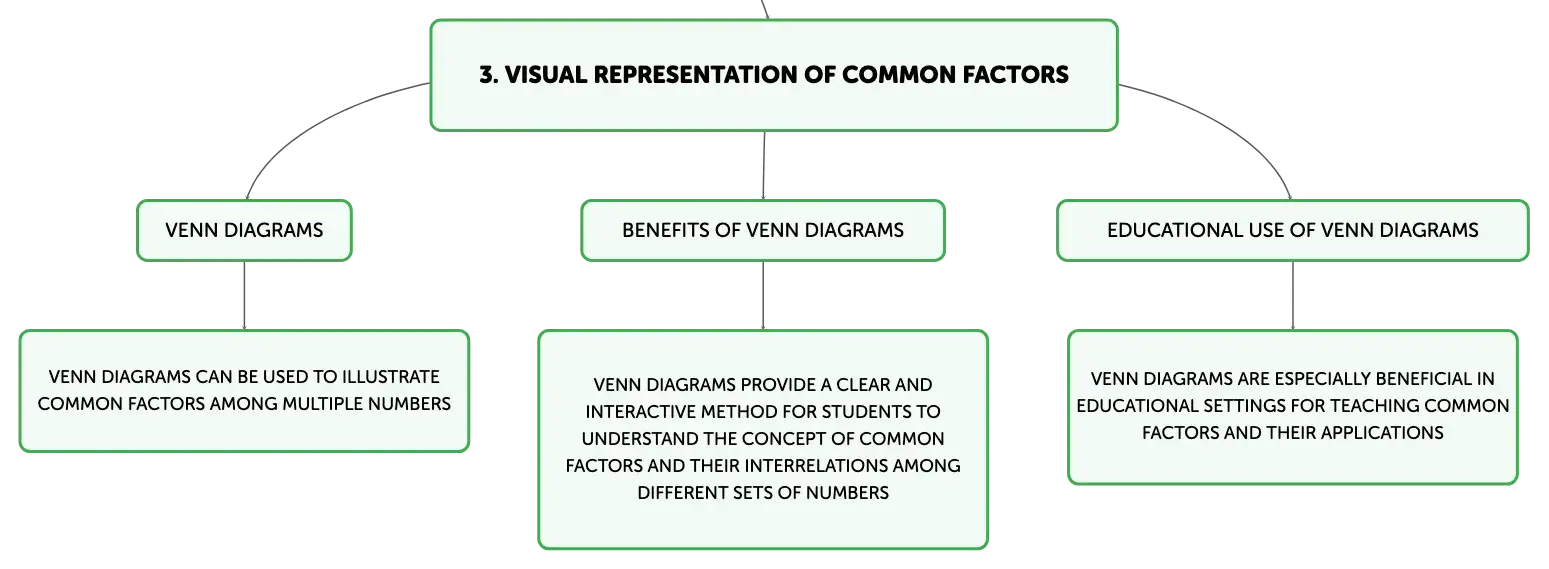 3. VISUAL REPRESENTATION OF COMMON FACTORS

VENN DIAGRAMS

VENN DIAGRAMS CAN BE USED TO ILLUSTRATE COMMON FACTORS AMONG MULTIPLE NUMBERS

BENEFITS OF VENN DIAGRAMS

VENN DIAGRAMS PROVIDE A CLEAR AND INTERACTIVE METHOD FOR STUDENTS TO UNDERSTAND THE CONCEPT OF COMMON FACTORS AND THEIR INTERRELATIONS AMONG DIFFERENT SETS OF NUMBERS

EDUCATIONAL USE OF VENN DIAGRAMS

VENN DIAGRAMS ARE ESPECIALLY BENEFICIAL IN EDUCATIONAL SETTINGS FOR TEACHING COMMON FACTORS AND THEIR APPLICATIONS